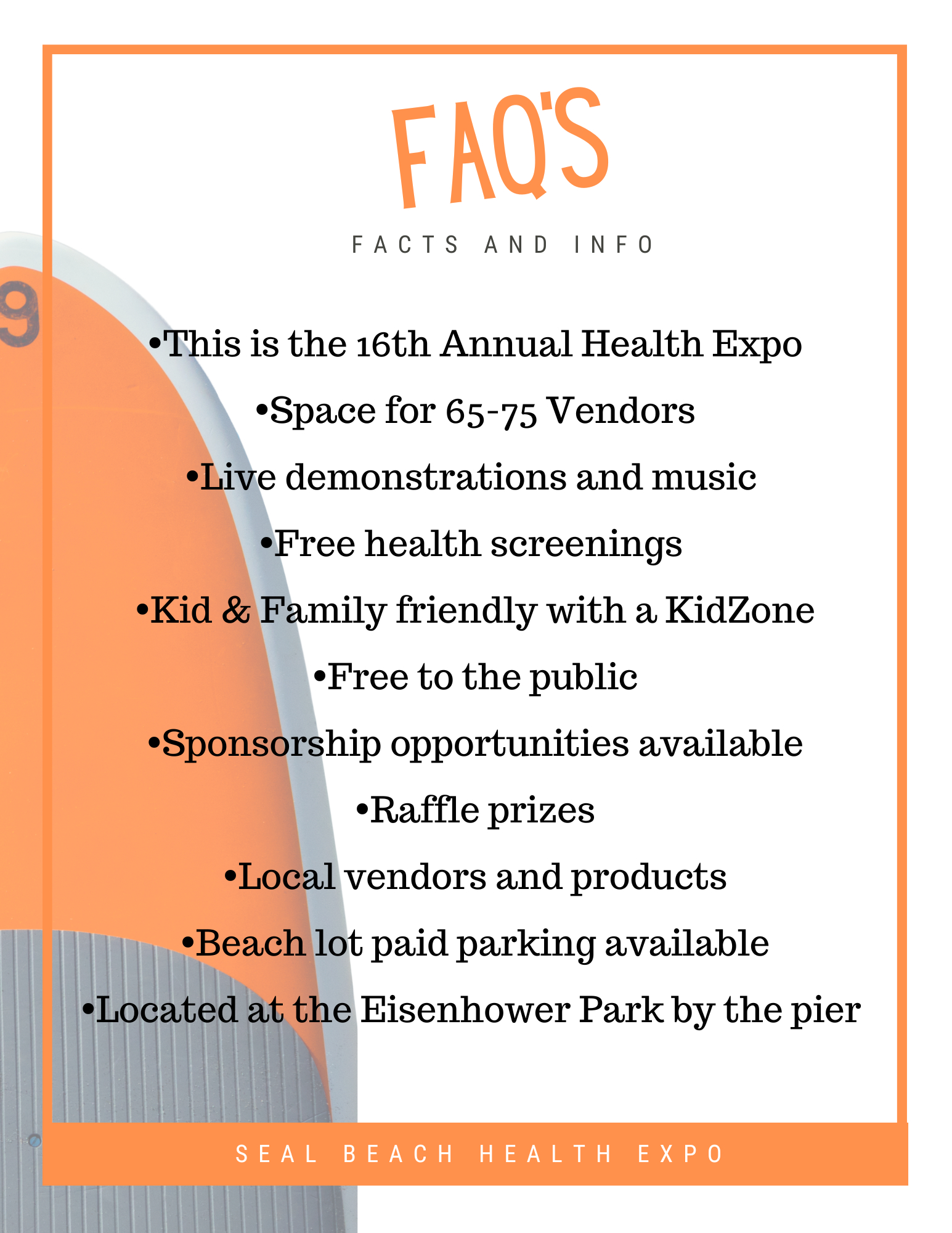 FAQ'S

FACTS AND INFO

•This is the 16th Annual Health Expo

•Space for 65-75 Vendors

•Live demonstrations and music

•Free health screenings

•Kid & Family friendly with a KidZone

•Free to the public

•Sponsorship opportunities available

•Raffle prizes

•Local vendors and products

•Beach lot paid parking available

•Located at the Eisenhower Park by the pier

SEAL BEACH HEALTH EXPO